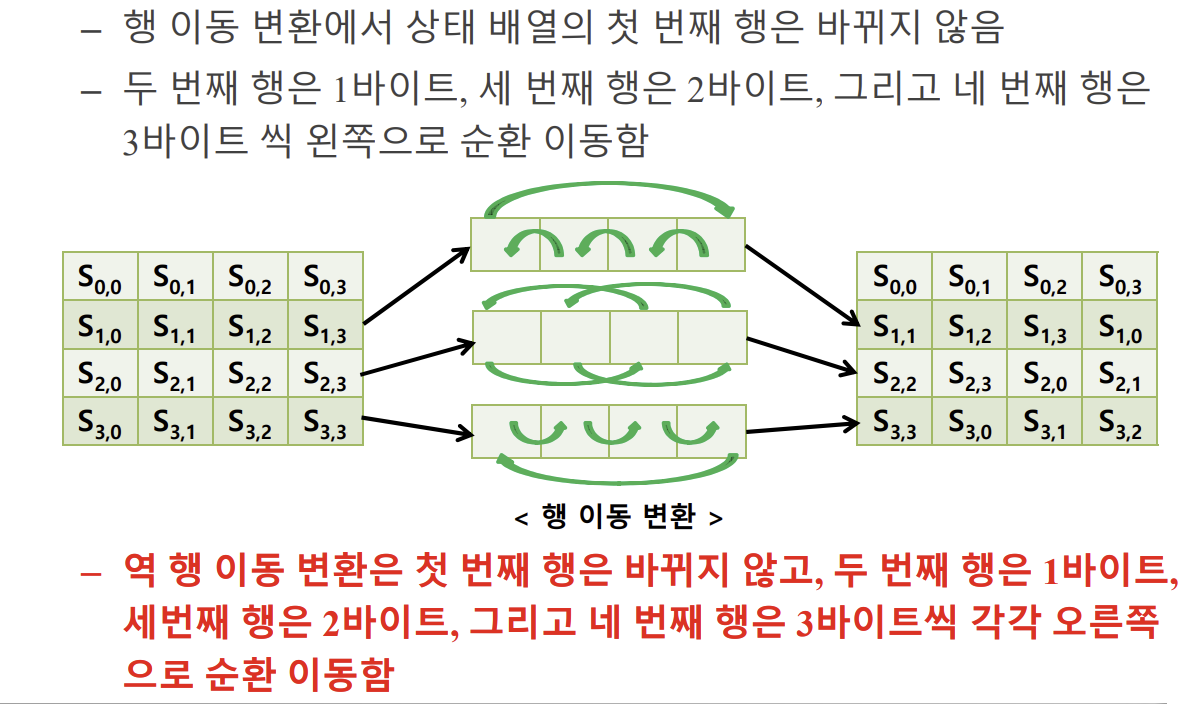 – 행 이동 변환에서 상태 배열의 첫 번째 행은 바뀌지 않음

– 두 번째 행은 1바이트, 세 번째 행은 2바이트, 그리고 네 번째 행은 3바이트 씩 왼쪽으로 순환 이동함

| $S_{0,0}$ | $S_{0,1}$ | $S_{0,2}$ | $S_{0,3}$ |
|---|---|---|---|
| $S_{1,0}$ | $S_{1,1}$ | $S_{1,2}$ | $S_{1,3}$ |
| $S_{2,0}$ | $S_{2,1}$ | $S_{2,2}$ | $S_{2,3}$ |
| $S_{3,0}$ | $S_{3,1}$ | $S_{3,2}$ | $S_{3,3}$ |

| $S_{0,0}$ | $S_{0,1}$ | $S_{0,2}$ | $S_{0,3}$ |
|---|---|---|---|
| $S_{1,1}$ | $S_{1,2}$ | $S_{1,3}$ | $S_{1,0}$ |
| $S_{2,2}$ | $S_{2,3}$ | $S_{2,0}$ | $S_{2,1}$ |
| $S_{3,3}$ | $S_{3,0}$ | $S_{3,1}$ | $S_{3,2}$ |

< 행 이동 변환 >

– 역 행 이동 변환은 첫 번째 행은 바뀌지 않고, 두 번째 행은 1바이트, 세번째 행은 2바이트, 그리고 네 번째 행은 3바이트씩 각각 오른쪽으로 순환 이동함